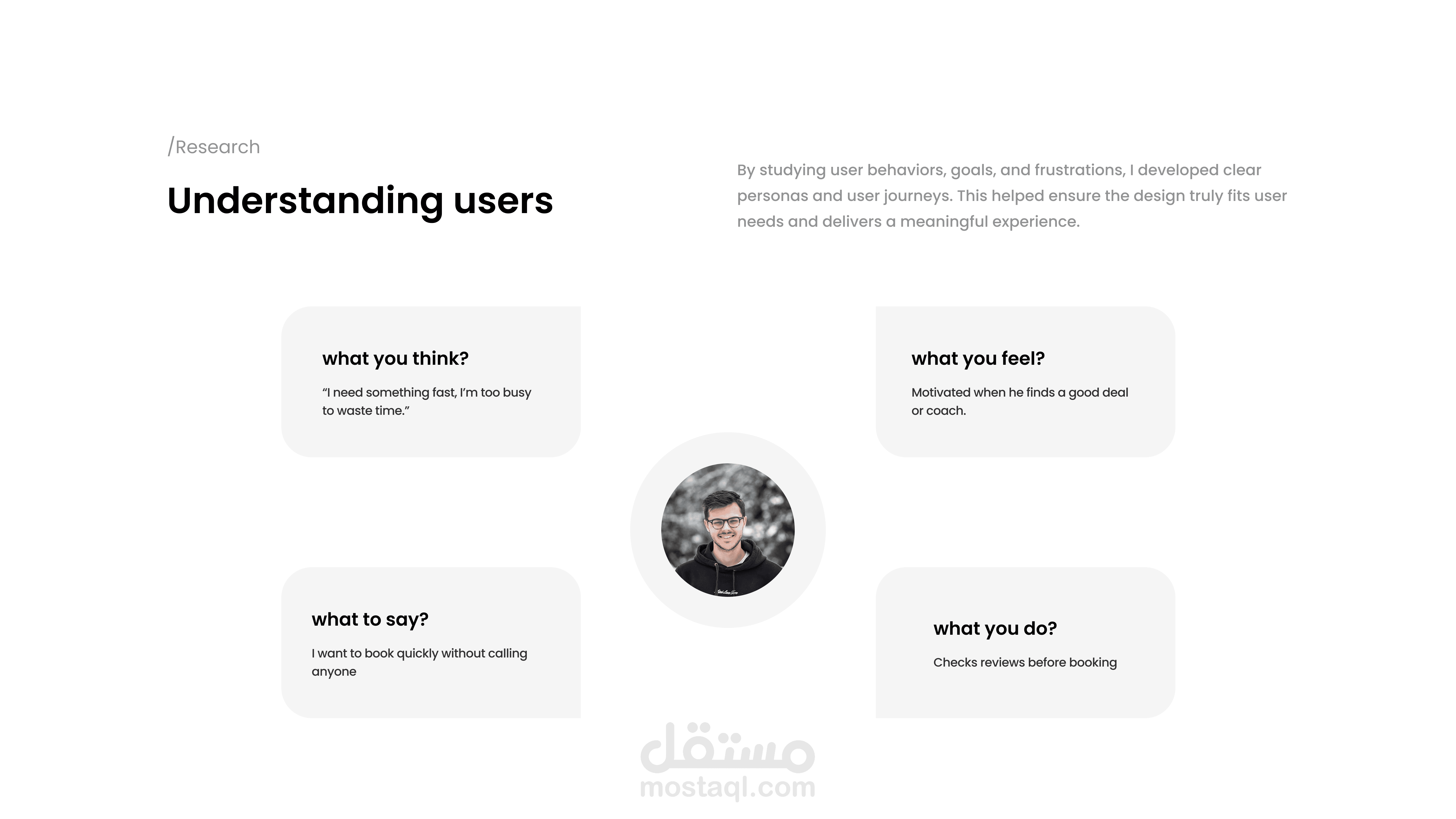 /Research

Understanding users

By studying user behaviors, goals, and frustrations, I developed clear personas and user journeys. This helped ensure the design truly fits user needs and delivers a meaningful experience.

what you think?

“I need something fast, I’m too busy to waste time.”

what you feel?

Motivated when he finds a good deal or coach.

what to say?

I want to book quickly without calling anyone

what you do?

Checks reviews before booking

مستقل
mostaql.com